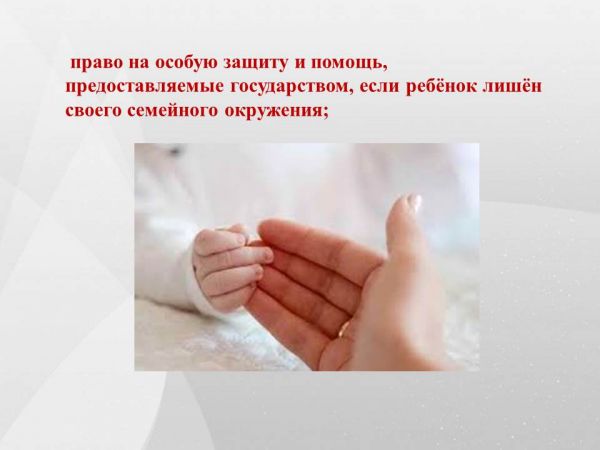 право на особую защиту и помощь, предоставляемые государством, если ребёнок лишён своего семейного окружения;